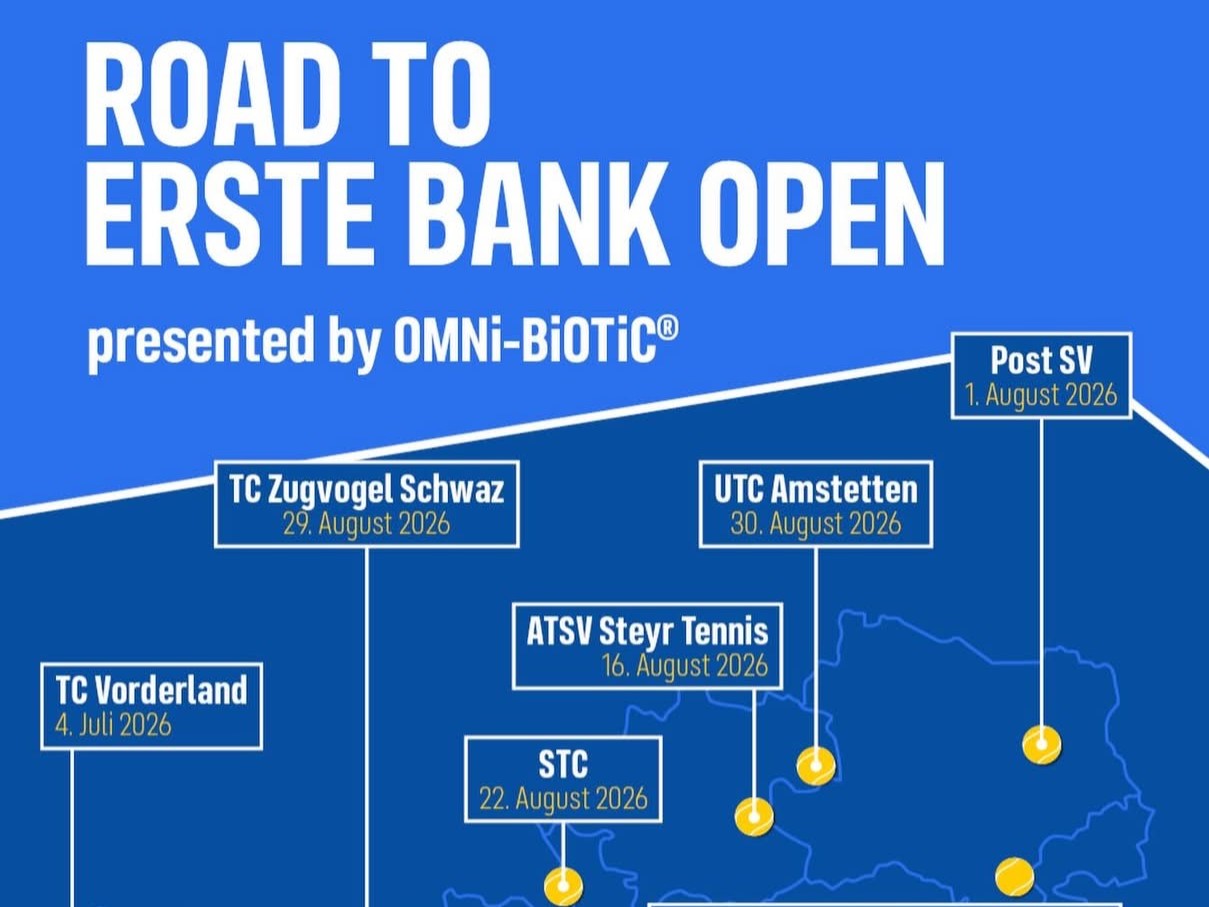 ROAD TO
ERSTE BANK OPEN

presented by OMNi-BiOTiC®

Post SV
1. August 2026

TC Zugvogel Schwaz
29. August 2026

UTC Amstetten
30. August 2026

ATSV Steyr Tennis
16. August 2026

TC Vorderland
4. Juli 2026

STC
22. August 2026